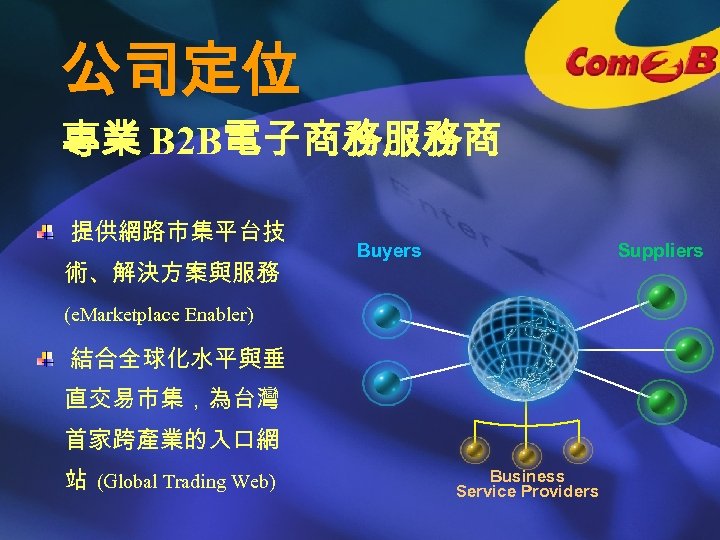 Com2B

公司定位

專業 B2B電子商務服務商

提供網路市集平台技術、解決方案與服務 (eMarketplace Enabler)

結合全球化水平與垂直交易市集，為台灣首家跨產業的入口網站 (Global Trading Web)

Buyers

Suppliers

Business Service Providers